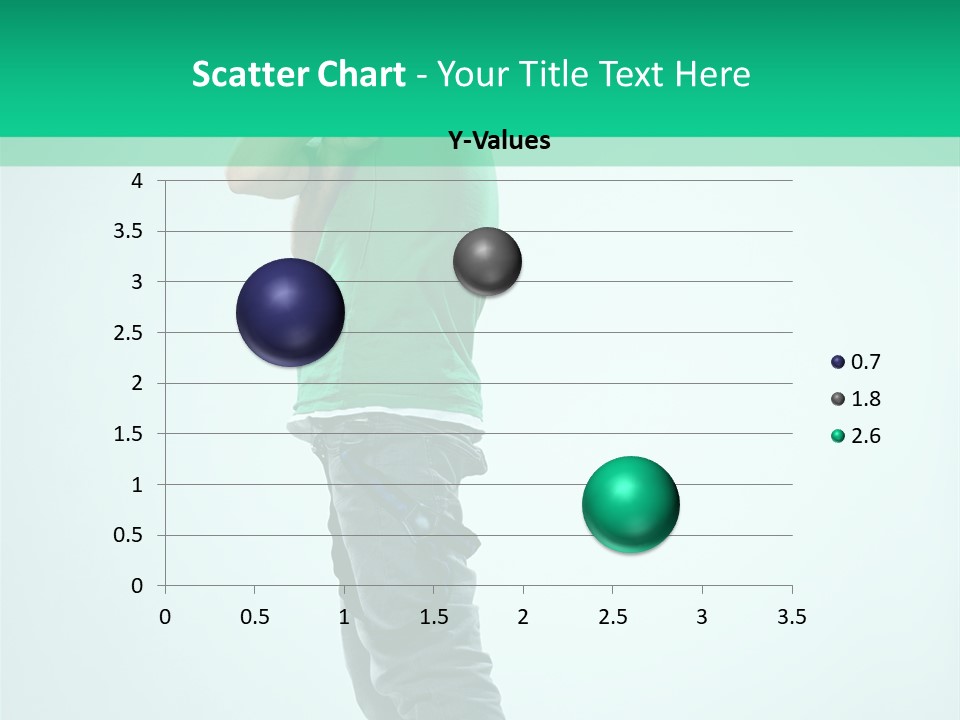 Scatter Chart - Your Title Text Here

Y-Values

4
3.5
3
2.5
2
1.5
1
0.5
0

0 0.5 1 1.5 2 2.5 3 3.5

0.7
1.8
2.6